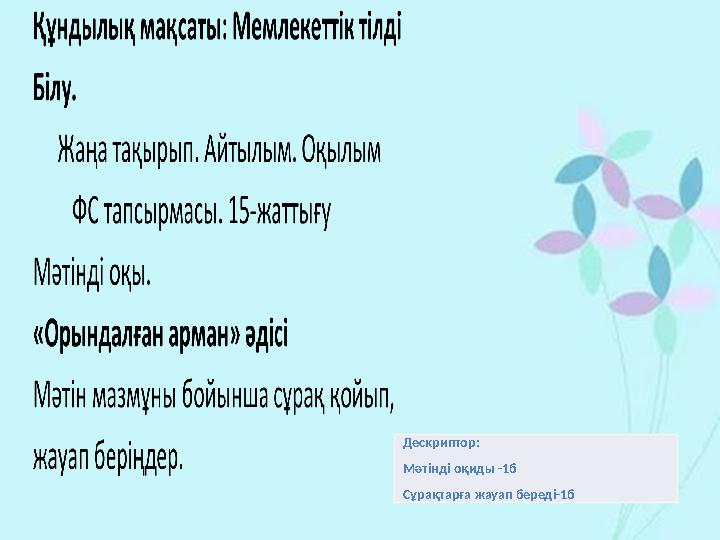 Құндылық мақсаты: Мемлекеттік тілді

Білу.

Жаңа тақырып. Айтылым. Оқылым

ФС тапсырмасы. 15-жаттығу

Мәтінді оқы.

«Орындалған арман» әдісі

Мәтін мазмұны бойынша сұрақ қойып, жауап беріңдер.

Дескриптор:

Мәтінді оқиды -1б

Сұрақтарға жауап береді-1б